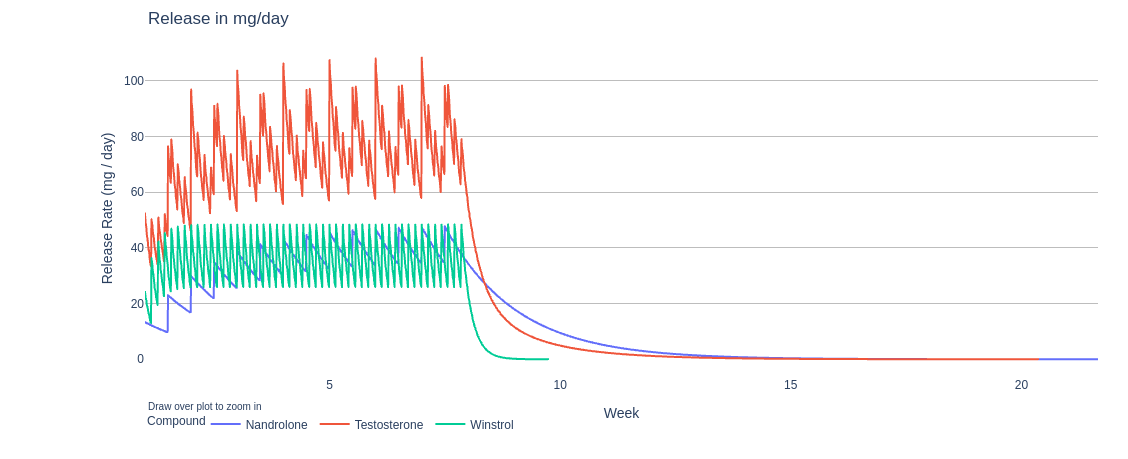 Release in mg/day

Release Rate (mg / day)

100
80
60
40
20
0

5
10
15
20

Week

Draw over plot to zoom in

Compound Nandrolone Testosterone Winstrol